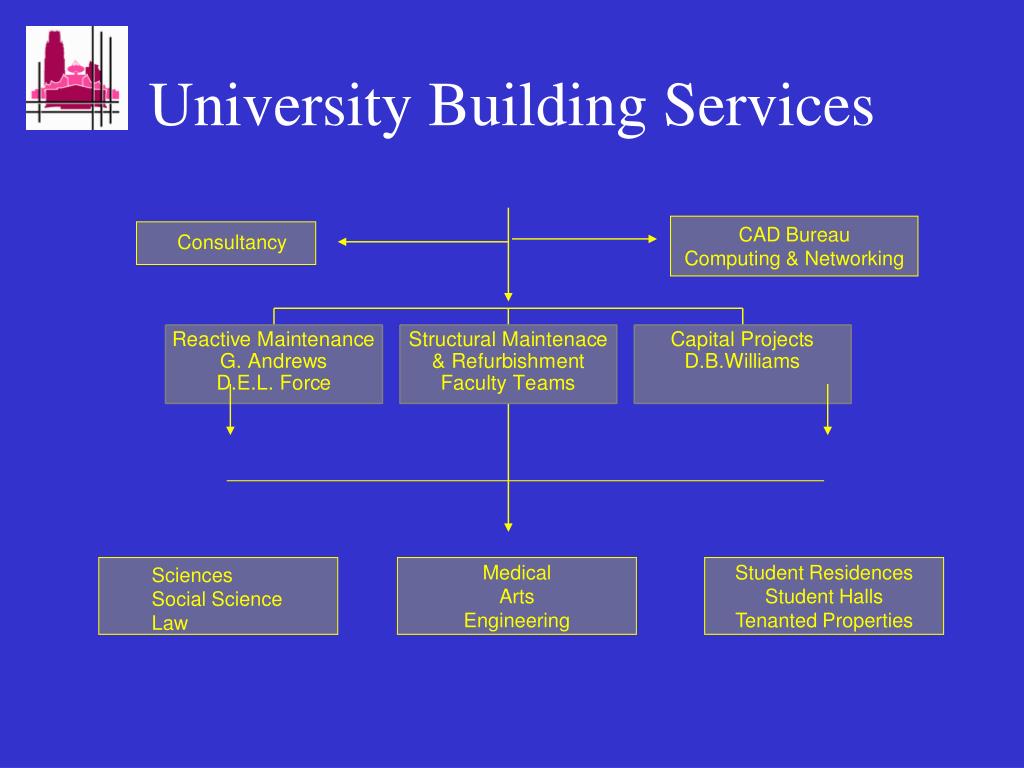 University Building Services

Consultancy

CAD Bureau
Computing & Networking

Reactive Maintenance
G. Andrews
D.E.L. Force

Structural Maintenace
& Refurbishment
Faculty Teams

Capital Projects
D.B.Williams

Sciences
Social Science
Law

Medical
Arts
Engineering

Student Residences
Student Halls
Tenanted Properties